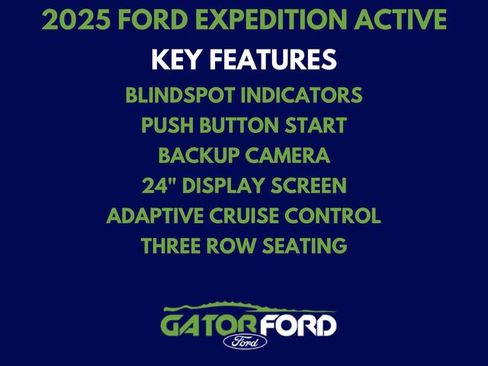 2025 FORD EXPEDITION ACTIVE

KEY FEATURES

BLINDSPOT INDICATORS
PUSH BUTTON START
BACKUP CAMERA
24" DISPLAY SCREEN
ADAPTIVE CRUISE CONTROL
THREE ROW SEATING

GATOR FORD
Ford